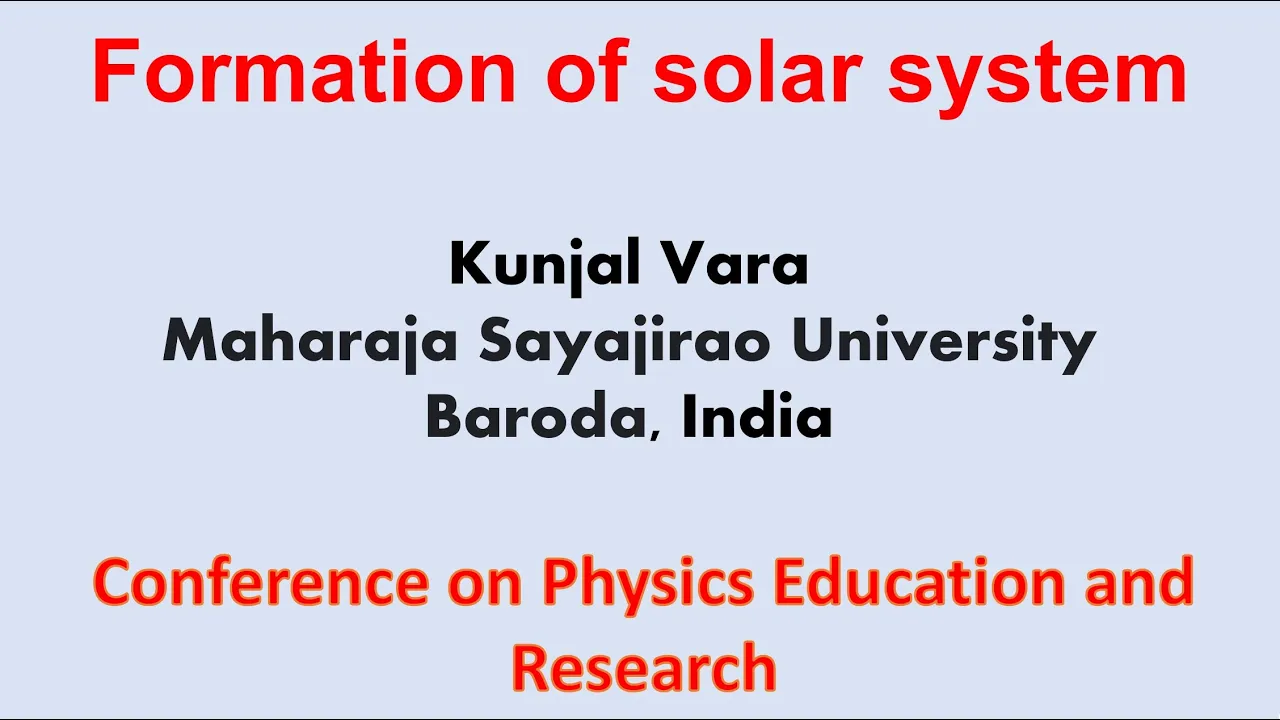 Formation of solar system

Kunjal Vara
Maharaja Sayajirao University
Baroda, India

Conference on Physics Education and Research